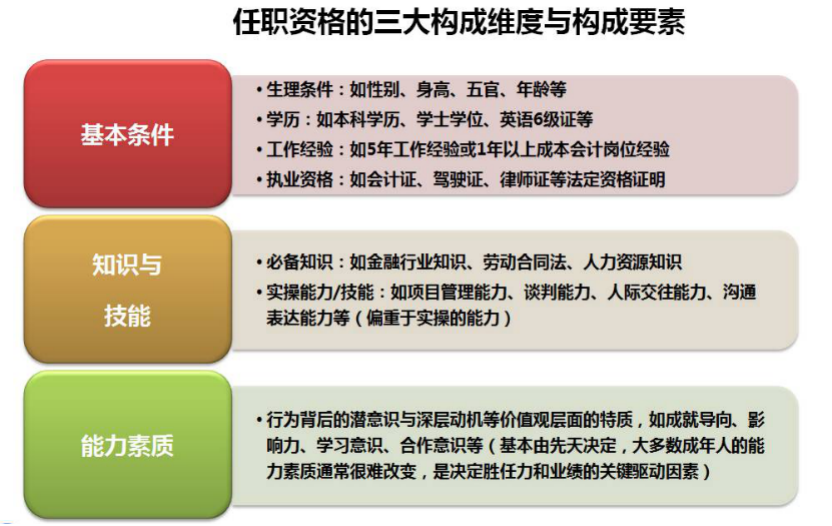 任职资格的三大构成维度与构成要素

基本条件

• 生理条件：如性别、身高、五官、年龄等
• 学历：如本科学历、学士学位、英语6级证等
• 工作经验：如5年工作经验或1年以上成本会计岗位经验
• 执业资格：如会计证、驾驶证、律师证等法定资格证明

知识与技能

• 必备知识：如金融行业知识、劳动合同法、人力资源知识
• 实操能力/技能：如项目管理能力、谈判能力、人际交往能力、沟通表达能力等（偏重于实操的能力）

能力素质

• 行为背后的潜意识与深层动机等价值观层面的特质，如成就导向、影响力、学习意识、合作意识等（基本由先天决定，大多数成年人的能力素质通常很难改变，是决定胜任力和业绩的关键驱动因素）